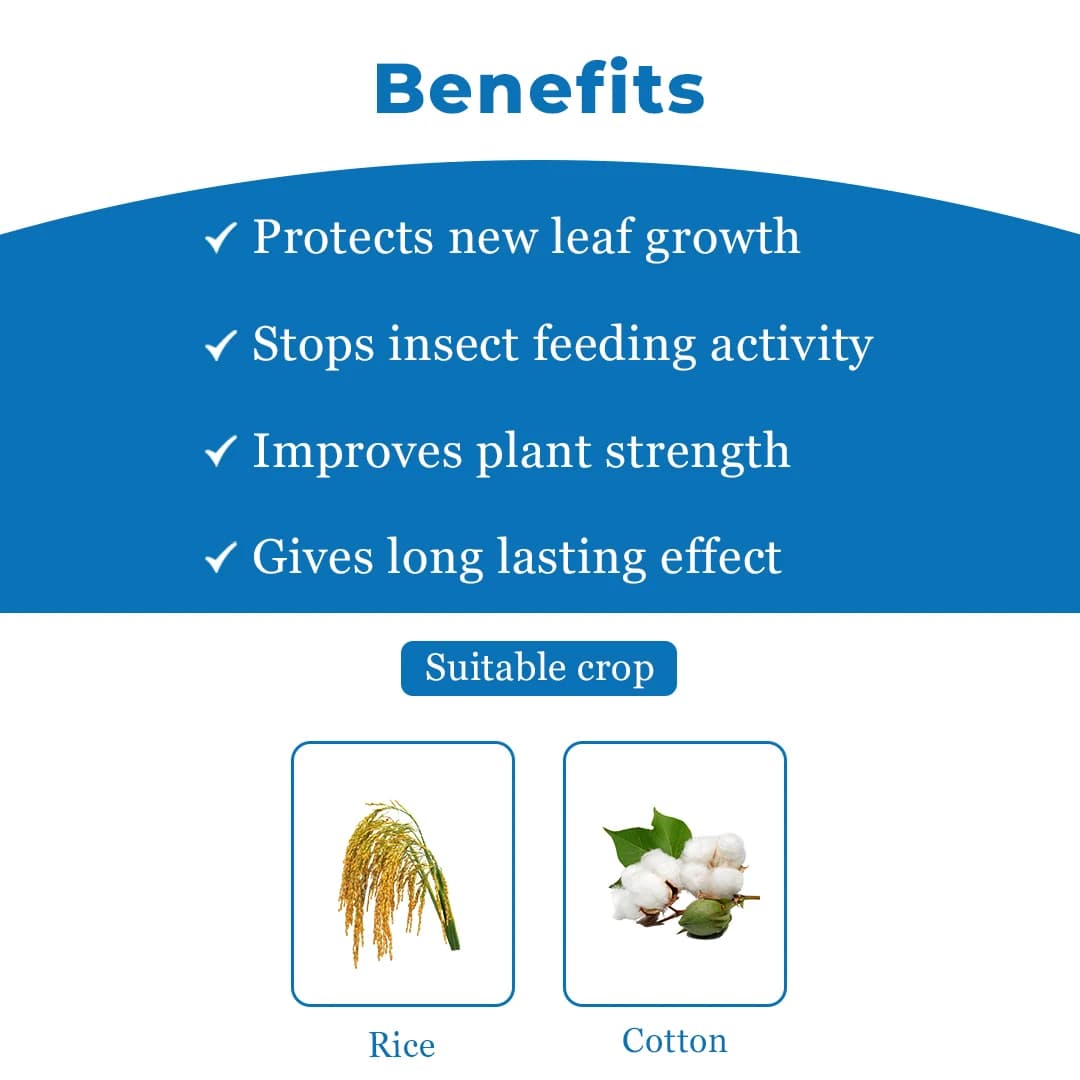 Benefits

✓ Protects new leaf growth

✓ Stops insect feeding activity

✓ Improves plant strength

✓ Gives long lasting effect

Suitable crop

Rice

Cotton